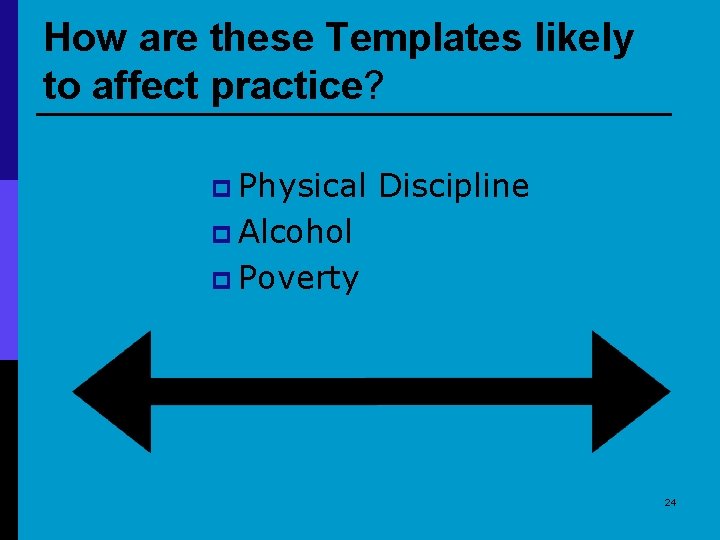 How are these Templates likely to affect practice?

Physical Discipline
Alcohol
Poverty

24